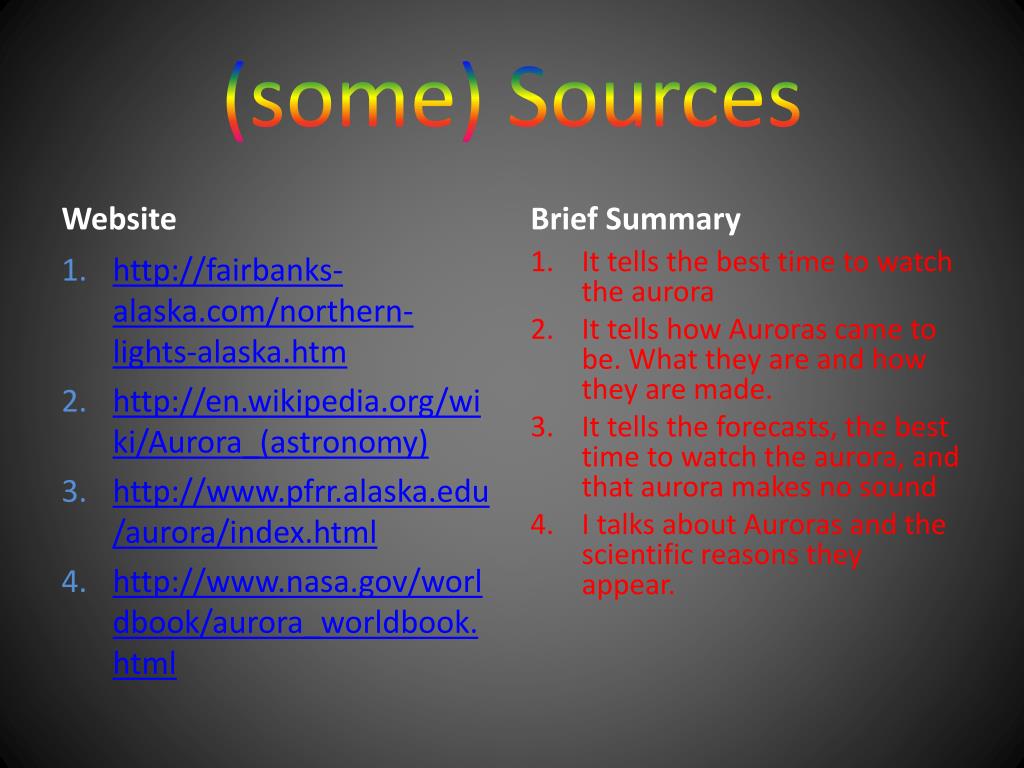 (some) Sources

Website

1. http://fairbanks-alaska.com/northern-lights-alaska.htm
2. http://en.wikipedia.org/wiki/Aurora_(astronomy)
3. http://www.pfrr.alaska.edu/aurora/index.html
4. http://www.nasa.gov/worldbook/aurora_worldbook.html

Brief Summary

1. It tells the best time to watch the aurora
2. It tells how Auroras came to be. What they are and how they are made.
3. It tells the forecasts, the best time to watch the aurora, and that aurora makes no sound
4. I talks about Auroras and the scientific reasons they appear.